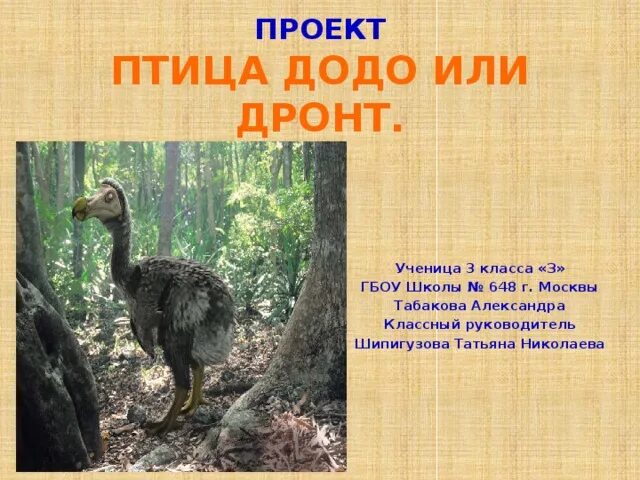 ПРОЕКТ
ПТИЦА ДОДО ИЛИ ДРОНТ.

Ученица 3 класса «З»
ГБОУ Школы № 648 г. Москвы
Табакова Александра
Классный руководитель
Шипигузова Татьяна Николаева